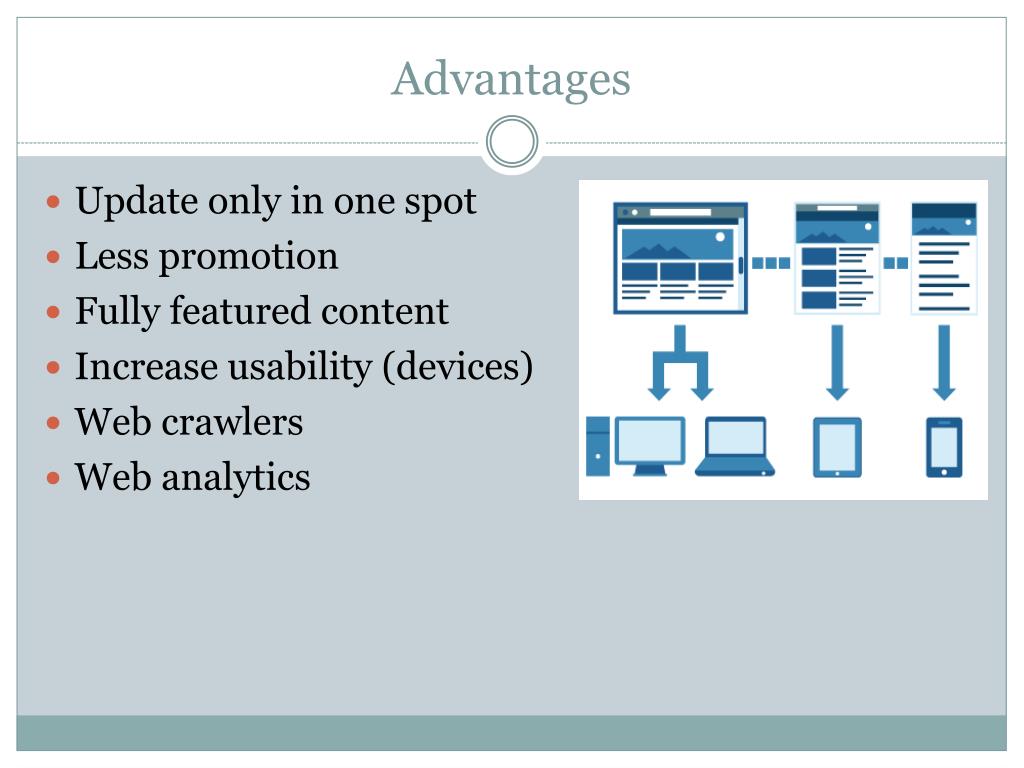 Advantages

- Update only in one spot
- Less promotion
- Fully featured content
- Increase usability (devices)
- Web crawlers
- Web analytics